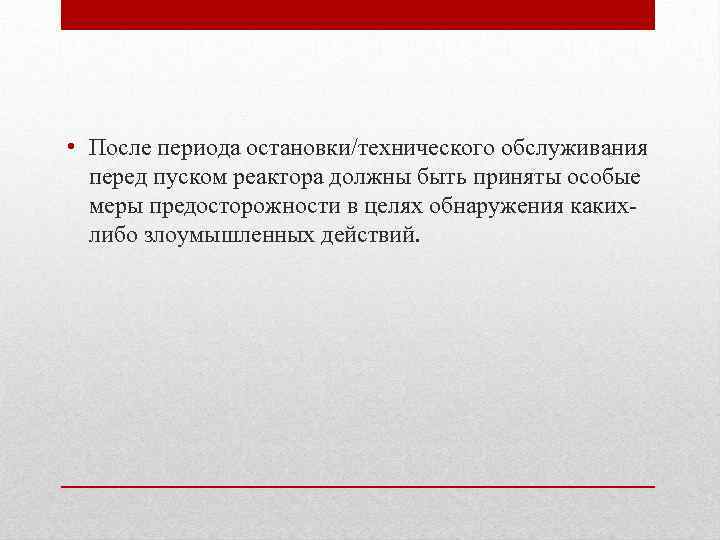 • После периода остановки/технического обслуживания перед пуском реактора должны быть приняты особые меры предосторожности в целях обнаружения каких-либо злоумышленных действий.